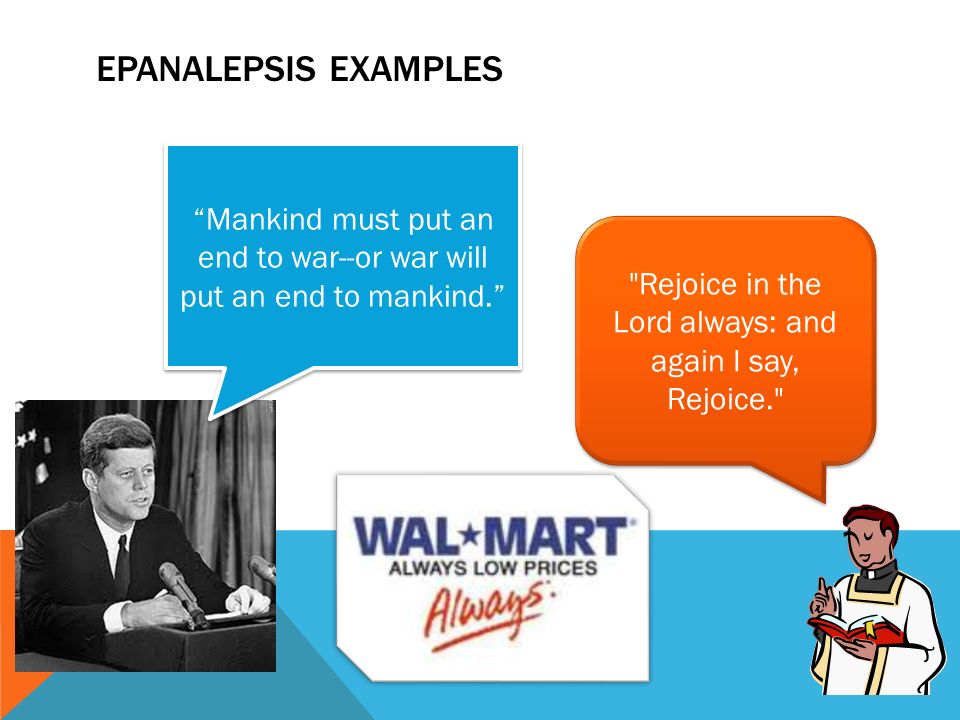 EPANALEPSIS EXAMPLES

“Mankind must put an end to war--or war will put an end to mankind.”

"Rejoice in the Lord always: and again I say, Rejoice."

WAL★MART
ALWAYS LOW PRICES
Always.